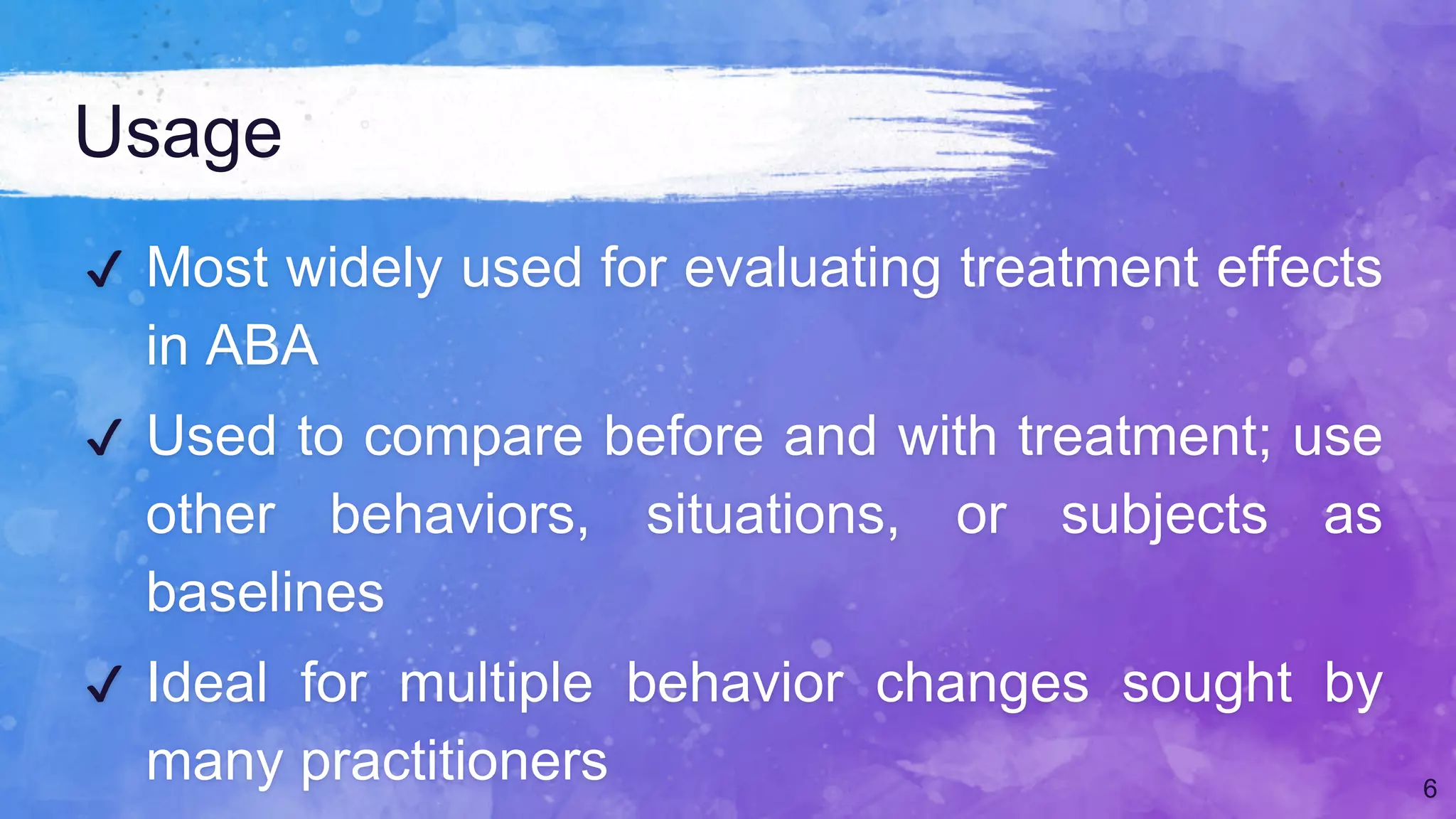 Usage

✓ Most widely used for evaluating treatment effects in ABA

✓ Used to compare before and with treatment; use other behaviors, situations, or subjects as baselines

✓ Ideal for multiple behavior changes sought by many practitioners

6